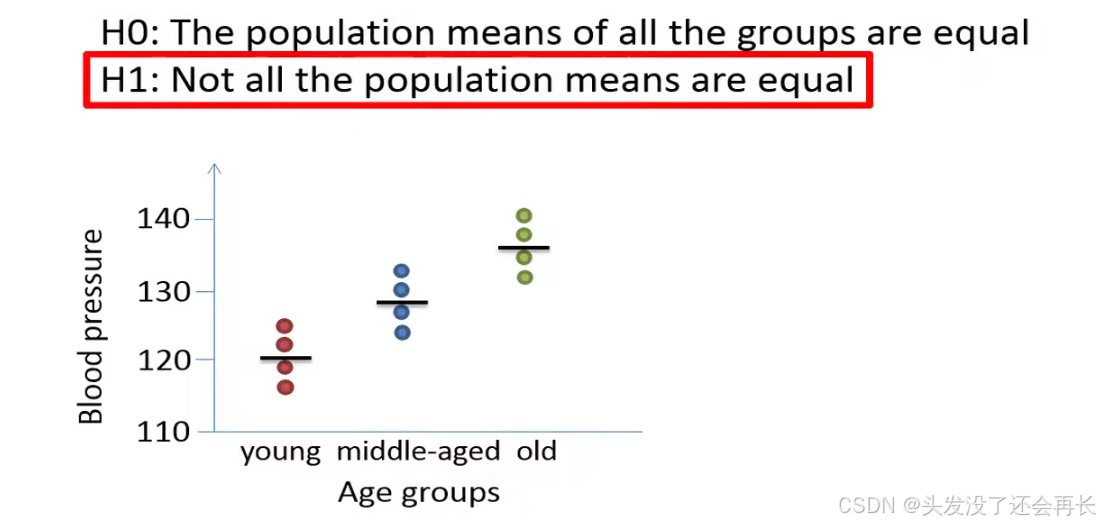 H0: The population means of all the groups are equal
H1: Not all the population means are equal

Blood pressure
140
130
120
110
young middle-aged old
Age groups

CSDN @头发没了还会再长